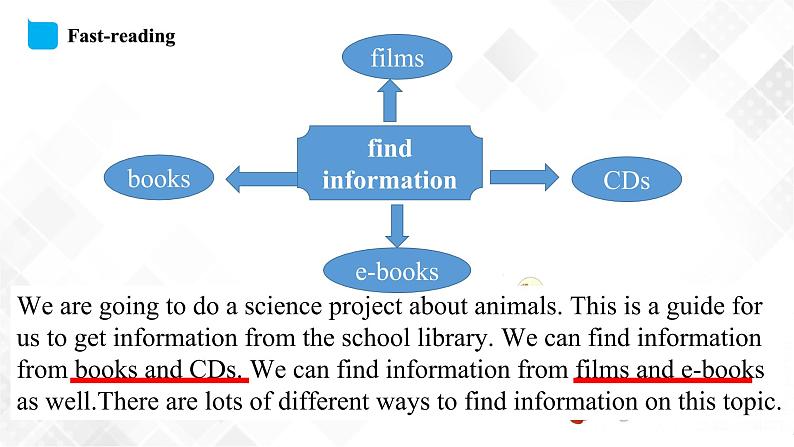 Fast-reading

films

books

find information

CDs

e-books

We are going to do a science project about animals. This is a guide for us to get information from the school library. We can find information from books and CDs. We can find information from films and e-books as well.There are lots of different ways to find information on this topic.